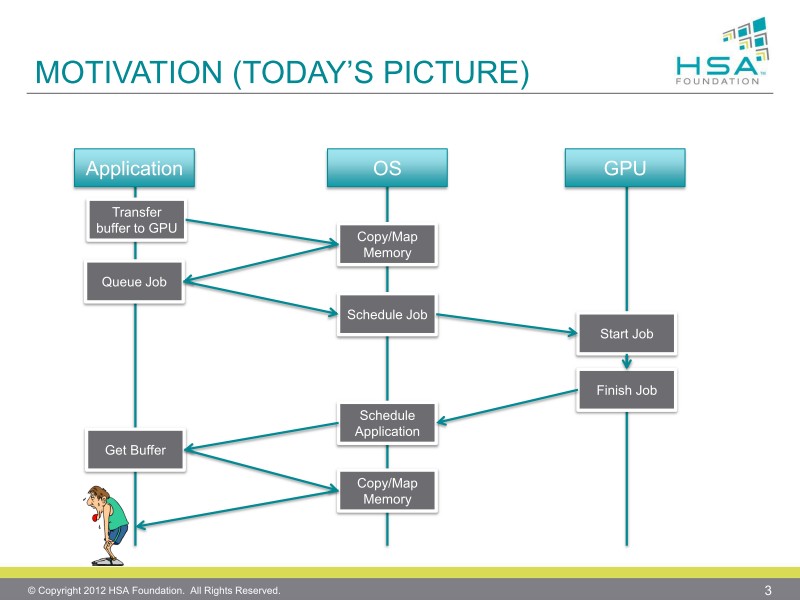 MOTIVATION (TODAY'S PICTURE)

HSA™
FOUNDATION

Application

OS

GPU

Transfer buffer to GPU

Copy/Map Memory

Queue Job

Schedule Job

Start Job

Finish Job

Schedule Application

Get Buffer

Copy/Map Memory

© Copyright 2012 HSA Foundation. All Rights Reserved.

3